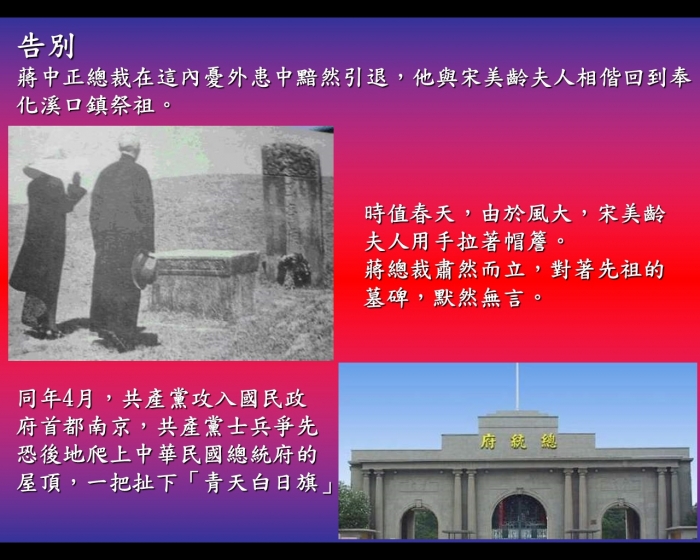 告別

蔣中正總裁在這內憂外患中黯然引退，他與宋美齡夫人相偕回到奉化溪口鎮祭祖。

時值春天，由於風大，宋美齡夫人用手拉著帽簷。
蔣總裁肅然而立，對著先祖的墓碑，默然無言。

同年4月，共產黨攻入國民政府首都南京，共產黨士兵爭先恐後地爬上中華民國總統府的屋頂，一把扯下「青天白日旗」

府統總